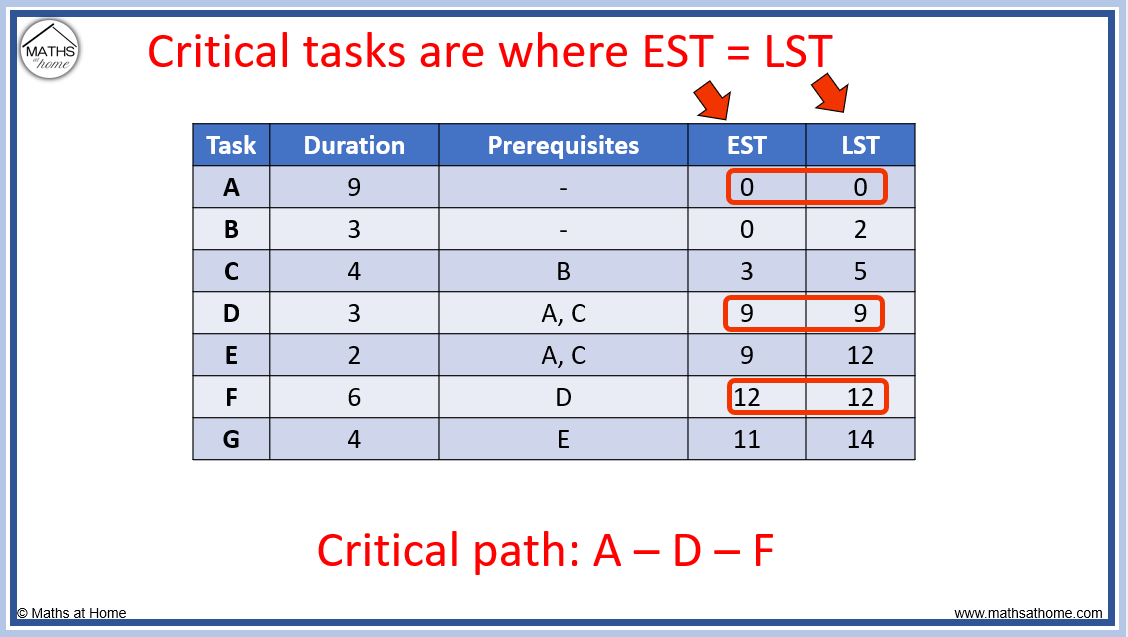 MATHS at home

Critical tasks are where EST = LST

| Task | Duration | Prerequisites | EST | LST |
|---|---|---|---|---|
| A | 9 | - | 0 | 0 |
| B | 3 | - | 0 | 2 |
| C | 4 | B | 3 | 5 |
| D | 3 | A, C | 9 | 9 |
| E | 2 | A, C | 9 | 12 |
| F | 6 | D | 12 | 12 |
| G | 4 | E | 11 | 14 |

Critical path: A – D – F

© Maths at Home

www.mathsathome.com